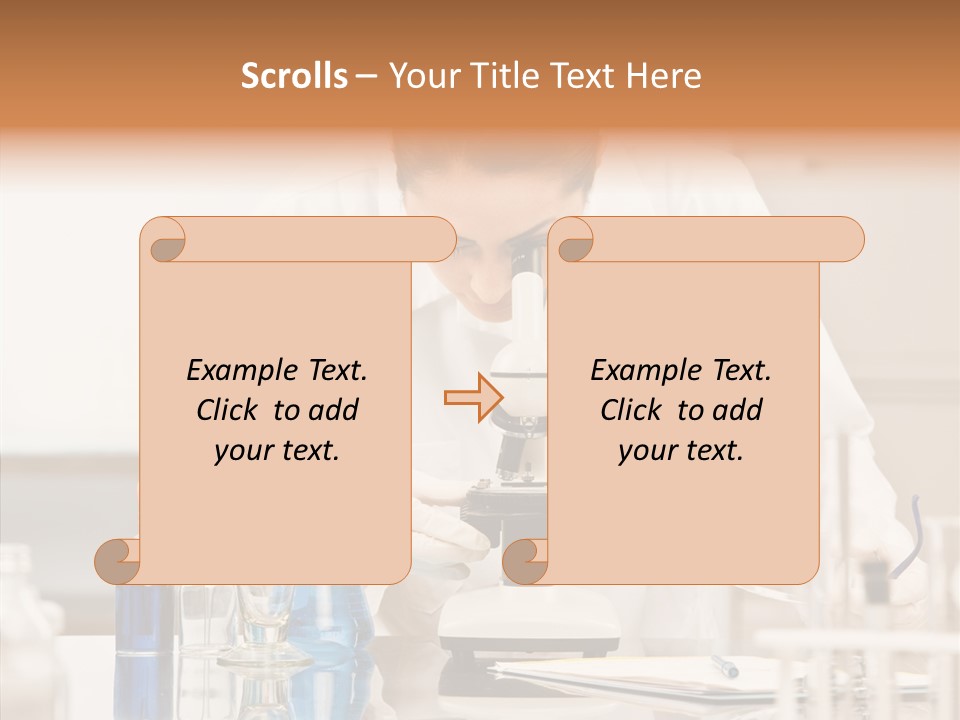 Scrolls – Your Title Text Here

Example Text. Click to add your text.

Example Text. Click to add your text.